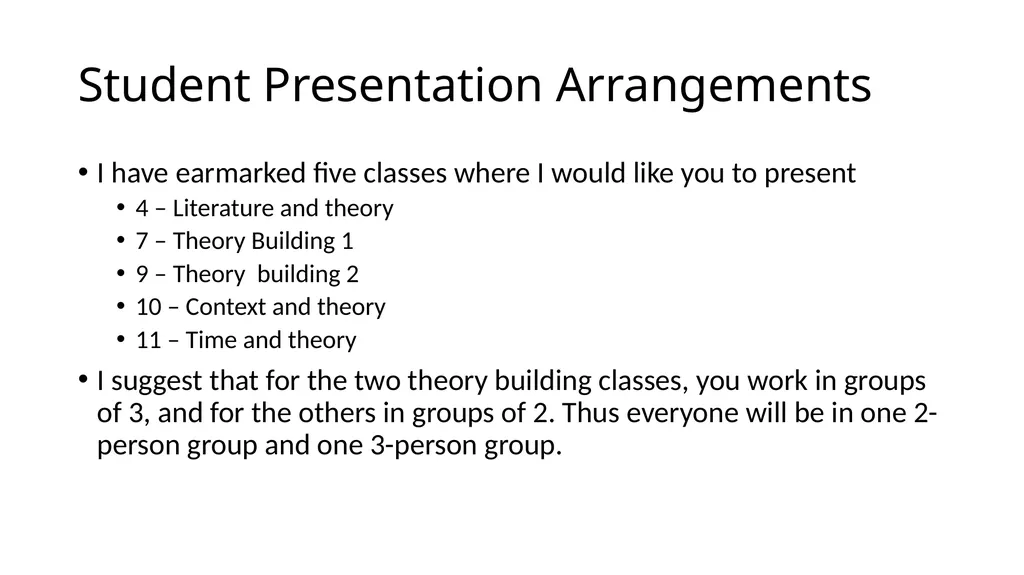 Student Presentation Arrangements

• I have earmarked five classes where I would like you to present
  • 4 – Literature and theory
  • 7 – Theory Building 1
  • 9 – Theory building 2
  • 10 – Context and theory
  • 11 – Time and theory
• I suggest that for the two theory building classes, you work in groups of 3, and for the others in groups of 2. Thus everyone will be in one 2-person group and one 3-person group.